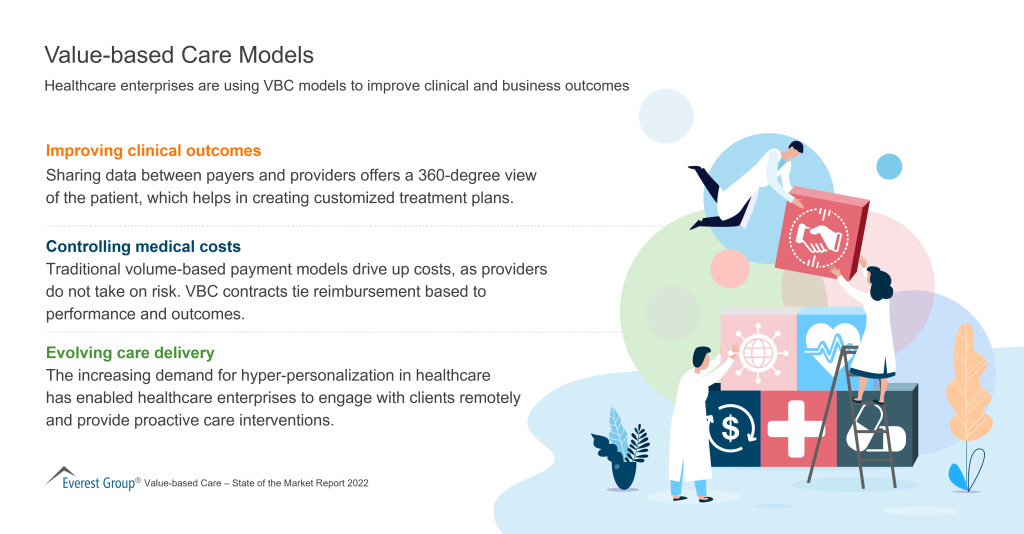 Value-based Care Models

Healthcare enterprises are using VBC models to improve clinical and business outcomes

Improving clinical outcomes

Sharing data between payers and providers offers a 360-degree view of the patient, which helps in creating customized treatment plans.

Controlling medical costs

Traditional volume-based payment models drive up costs, as providers do not take on risk. VBC contracts tie reimbursement based to performance and outcomes.

Evolving care delivery

The increasing demand for hyper-personalization in healthcare has enabled healthcare enterprises to engage with clients remotely and provide proactive care interventions.

Everest Group® Value-based Care – State of the Market Report 2022